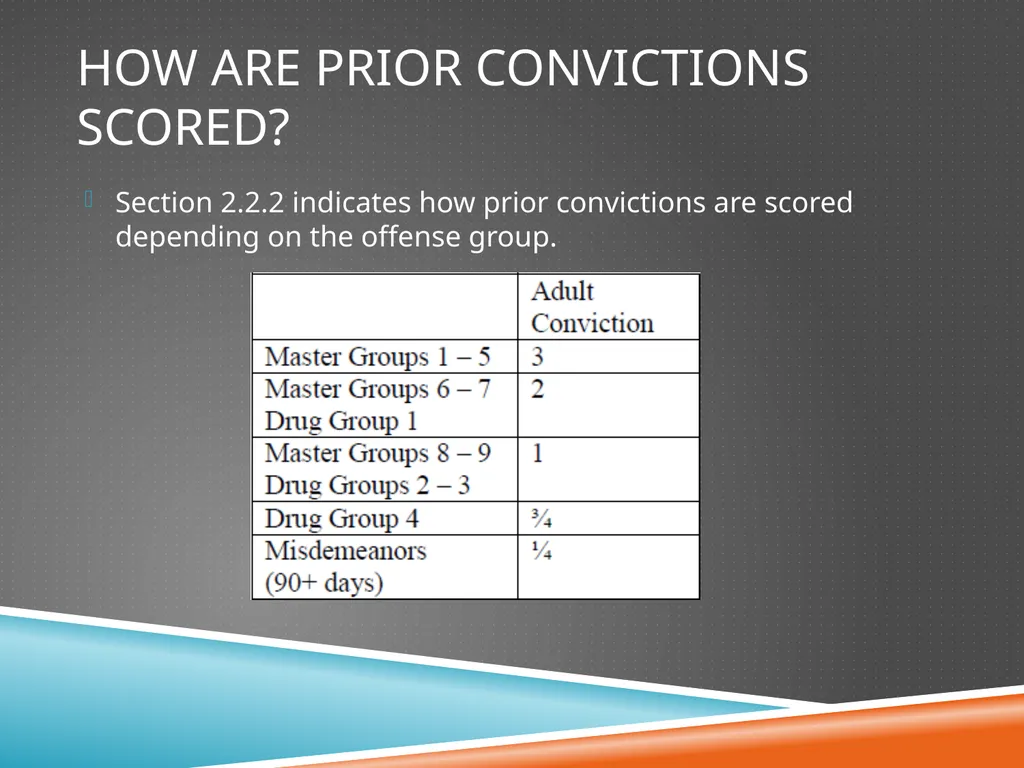 HOW ARE PRIOR CONVICTIONS SCORED?

Section 2.2.2 indicates how prior convictions are scored depending on the offense group.

| | Adult Conviction |
|---|---|
| Master Groups 1 – 5 | 3 |
| Master Groups 6 – 7 Drug Group 1 | 2 |
| Master Groups 8 – 9 Drug Groups 2 – 3 | 1 |
| Drug Group 4 | ¾ |
| Misdemeanors (90+ days) | ¼ |